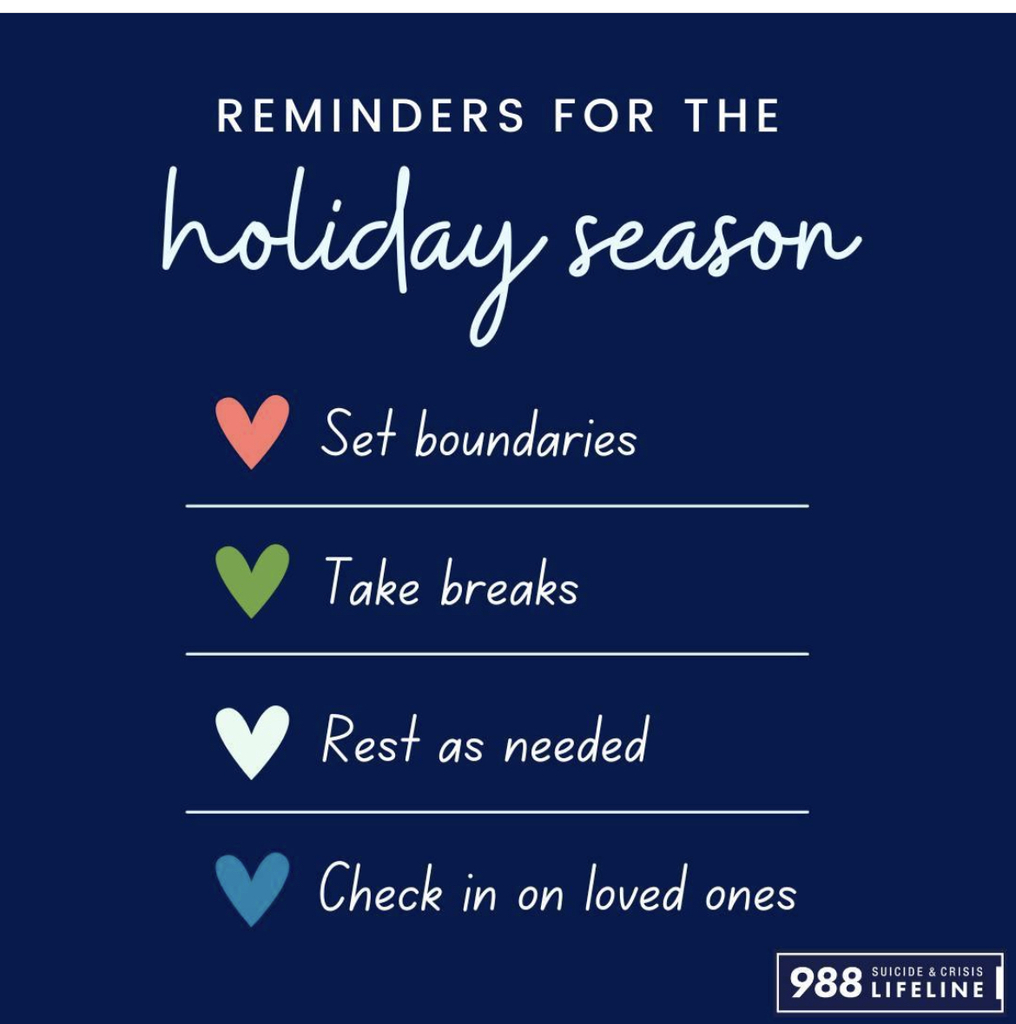 REMINDERS FOR THE
holiday season

Set boundaries

Take breaks

Rest as needed

Check in on loved ones

988 SUICIDE & CRISIS LIFELINE